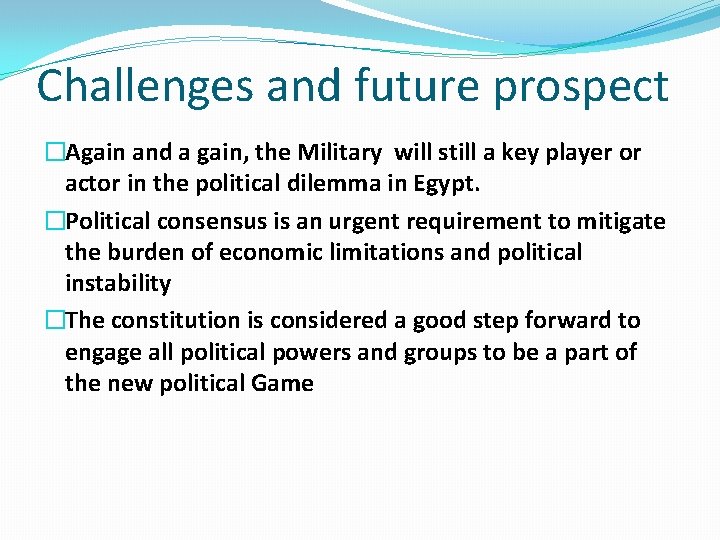 Challenges and future prospect

Again and a gain, the Military will still a key player or actor in the political dilemma in Egypt.

Political consensus is an urgent requirement to mitigate the burden of economic limitations and political instability

The constitution is considered a good step forward to engage all political powers and groups to be a part of the new political Game